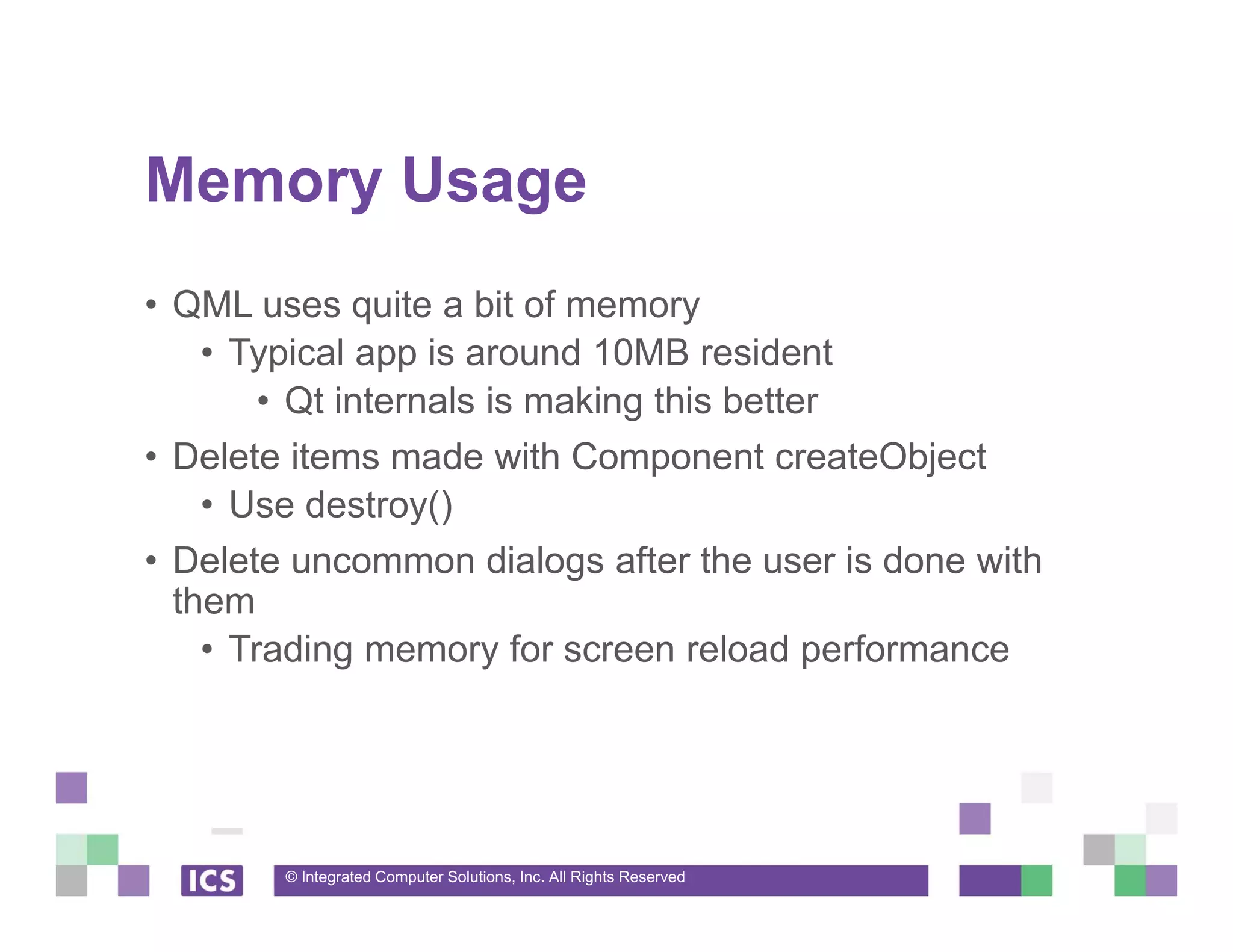 Memory Usage

• QML uses quite a bit of memory
  • Typical app is around 10MB resident
    • Qt internals is making this better
• Delete items made with Component createObject
  • Use destroy()
• Delete uncommon dialogs after the user is done with them
  • Trading memory for screen reload performance

ICS

© Integrated Computer Solutions, Inc. All Rights Reserved